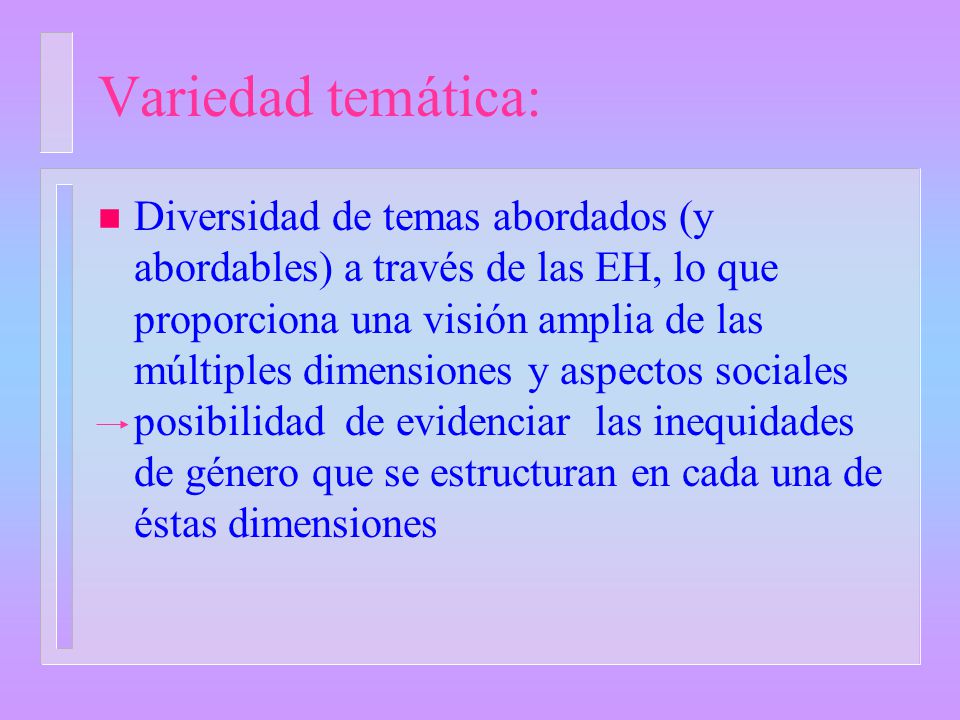 Variedad temática:

Diversidad de temas abordados (y abordables) a través de las EH, lo que proporciona una visión amplia de las múltiples dimensiones y aspectos sociales → posibilidad de evidenciar las inequidades de género que se estructuran en cada una de éstas dimensiones